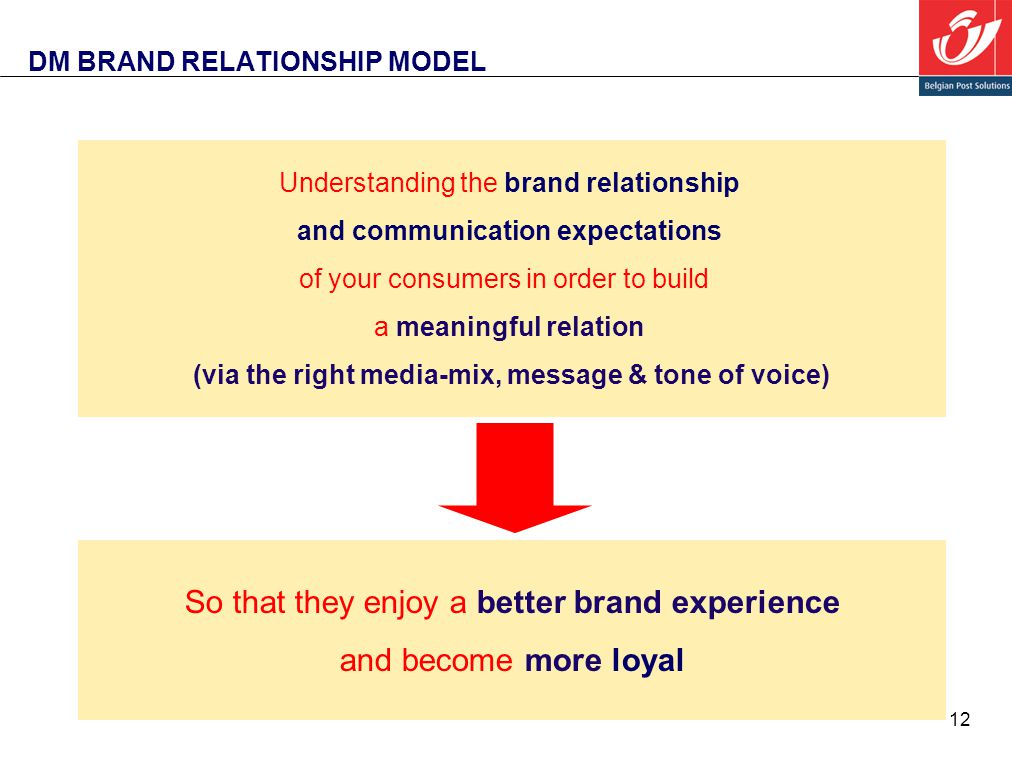 DM BRAND RELATIONSHIP MODEL

Belgian Post Solutions

Understanding the brand relationship and communication expectations of your consumers in order to build a meaningful relation (via the right media-mix, message & tone of voice)

So that they enjoy a better brand experience and become more loyal

12